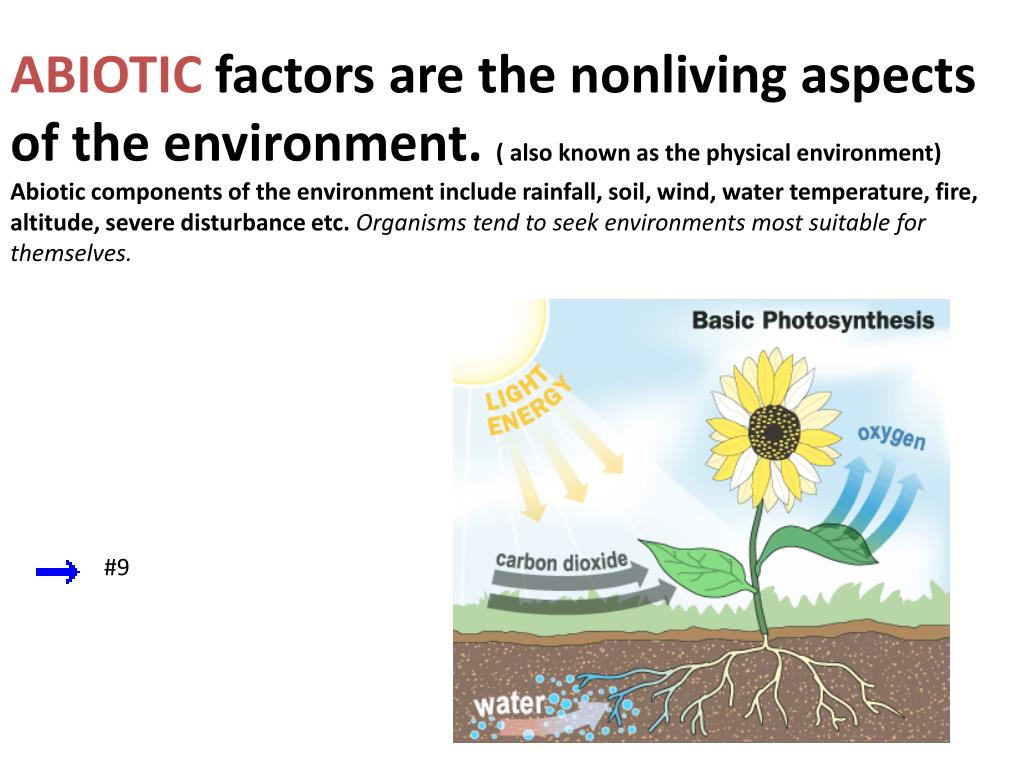 ABIOTIC factors are the nonliving aspects of the environment. ( also known as the physical environment)
Abiotic components of the environment include rainfall, soil, wind, water temperature, fire, altitude, severe disturbance etc. Organisms tend to seek environments most suitable for themselves.

#9

Basic Photosynthesis

LIGHT ENERGY

oxygen

carbon dioxide

water